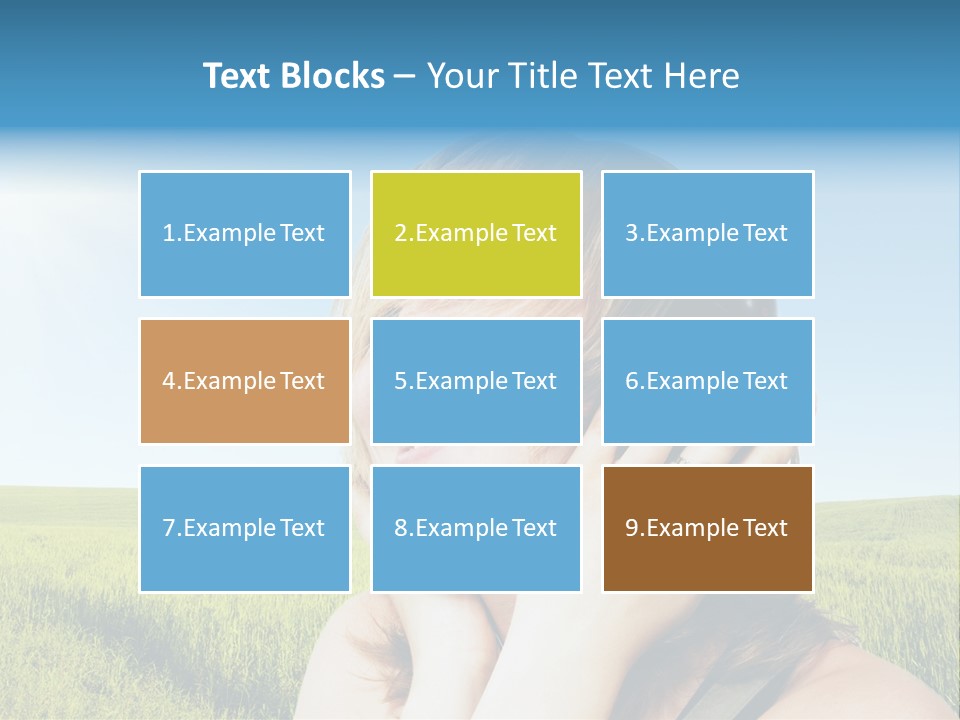 Text Blocks – Your Title Text Here

1.Example Text

2.Example Text

3.Example Text

4.Example Text

5.Example Text

6.Example Text

7.Example Text

8.Example Text

9.Example Text